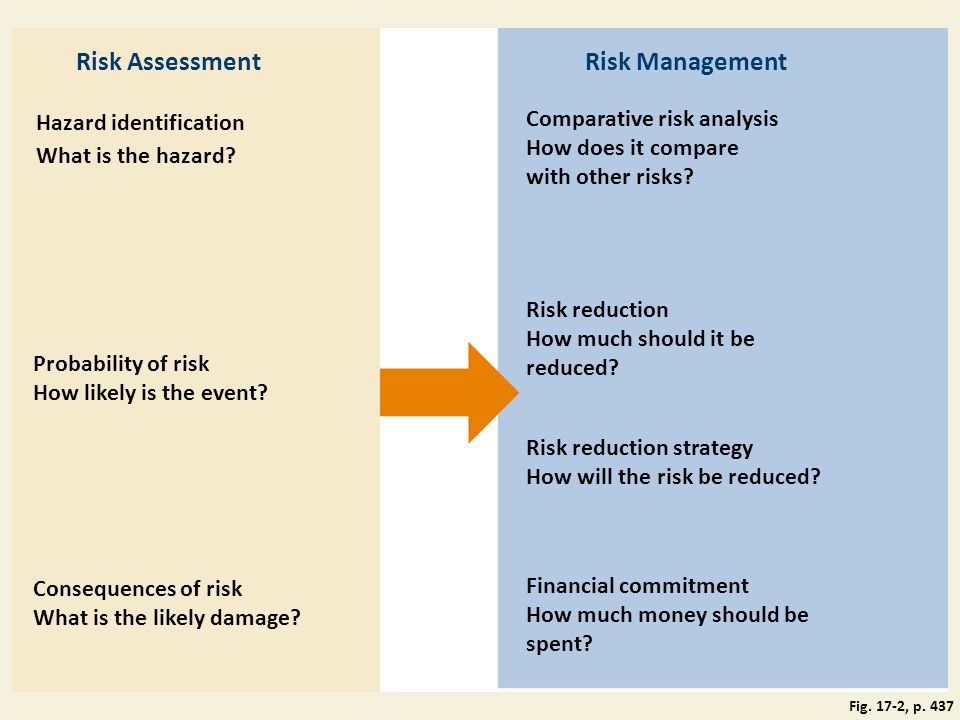 Risk Assessment

Hazard identification
What is the hazard?

Probability of risk
How likely is the event?

Consequences of risk
What is the likely damage?

Risk Management

Comparative risk analysis
How does it compare with other risks?

Risk reduction
How much should it be reduced?

Risk reduction strategy
How will the risk be reduced?

Financial commitment
How much money should be spent?

Fig. 17-2, p. 437